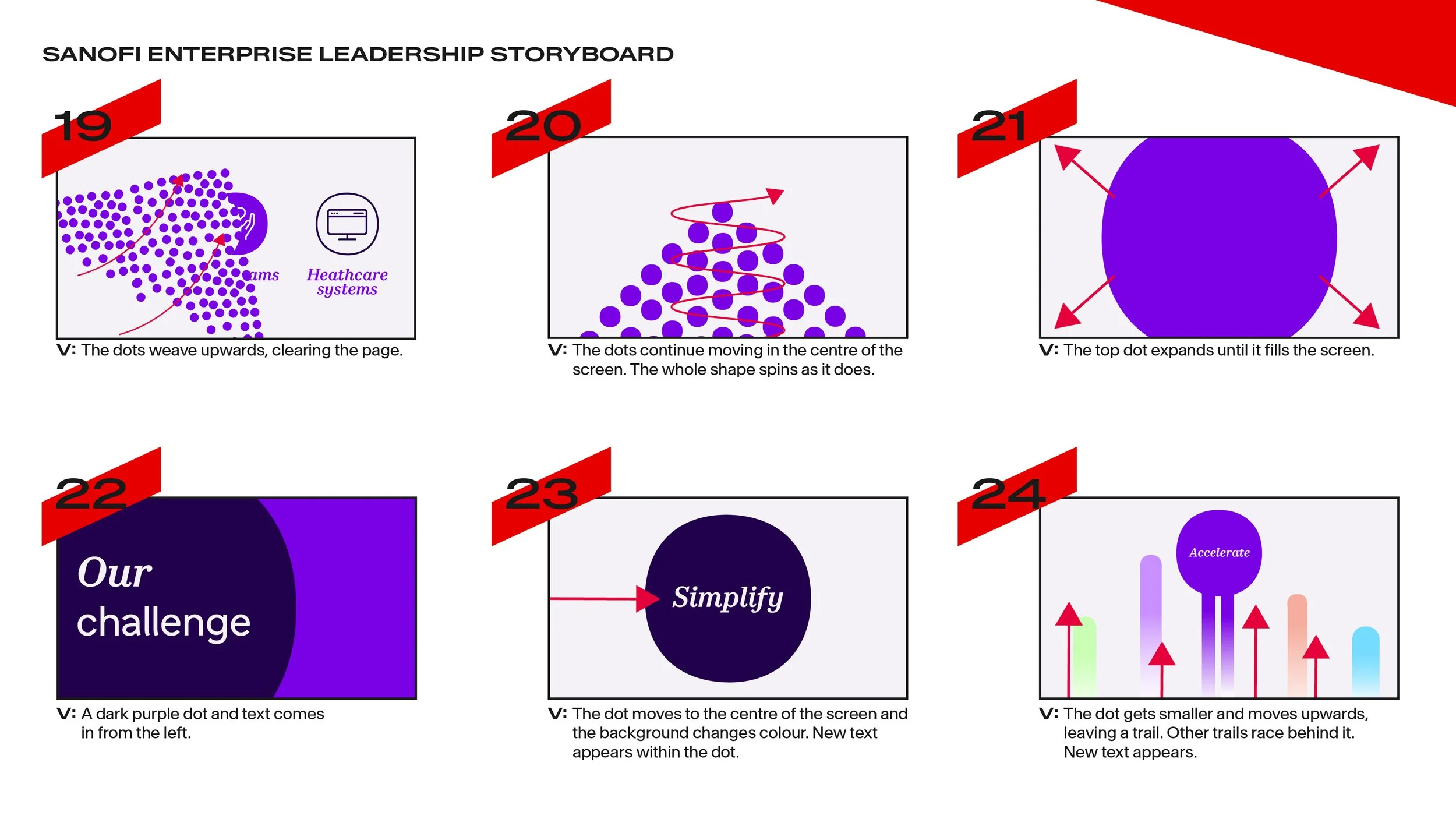 SANOFI ENTERPRISE LEADERSHIP STORYBOARD

19

ams

Heathcare systems

V: The dots weave upwards, clearing the page.

20

V: The dots continue moving in the centre of the screen. The whole shape spins as it does.

21

V: The top dot expands until it fills the screen.

22

Our challenge

V: A dark purple dot and text comes in from the left.

23

Simplify

V: The dot moves to the centre of the screen and the background changes colour. New text appears within the dot.

24

Accelerate

V: The dot gets smaller and moves upwards, leaving a trail. Other trails race behind it. New text appears.